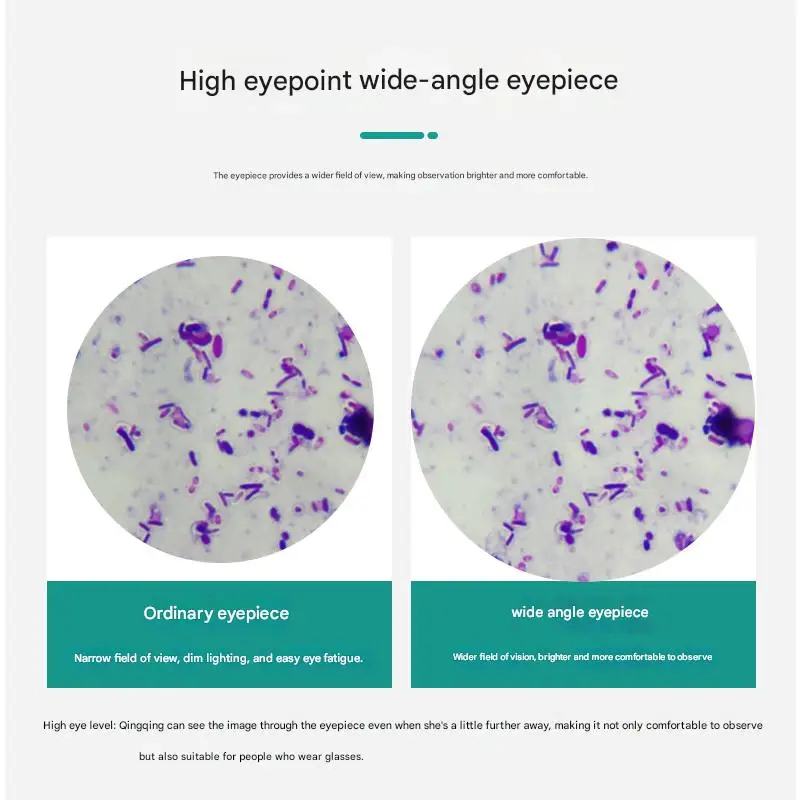 High eyepoint wide-angle eyepiece

The eyepiece provides a wider field of view, making observation brighter and more comfortable.

Ordinary eyepiece

Narrow field of view, dim lighting, and easy eye fatigue.

wide angle eyepiece

Wider field of vision, brighter and more comfortable to observe

High eye level: Qingqing can see the image through the eyepiece even when she's a little further away, making it not only comfortable to observe but also suitable for people who wear glasses.